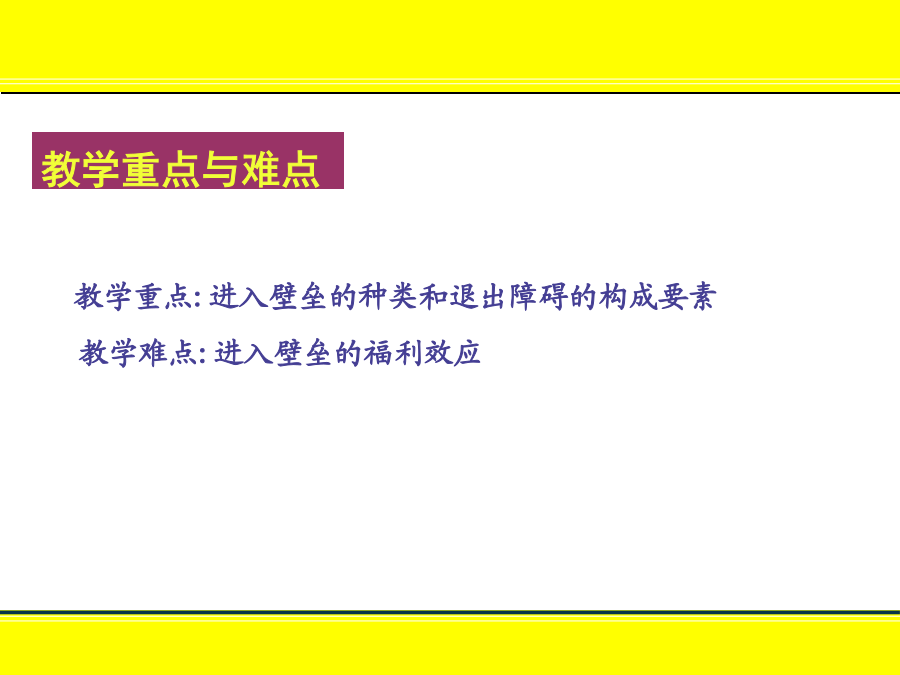 教学重点与难点

教学重点: 进入壁垒的种类和退出障碍的构成要素

教学难点: 进入壁垒的福利效应